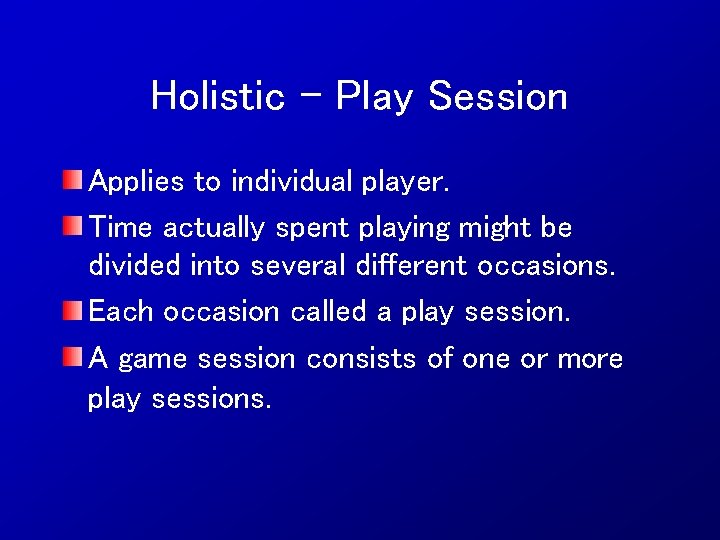 Holistic – Play Session

Applies to individual player.

Time actually spent playing might be divided into several different occasions.

Each occasion called a play session.

A game session consists of one or more play sessions.